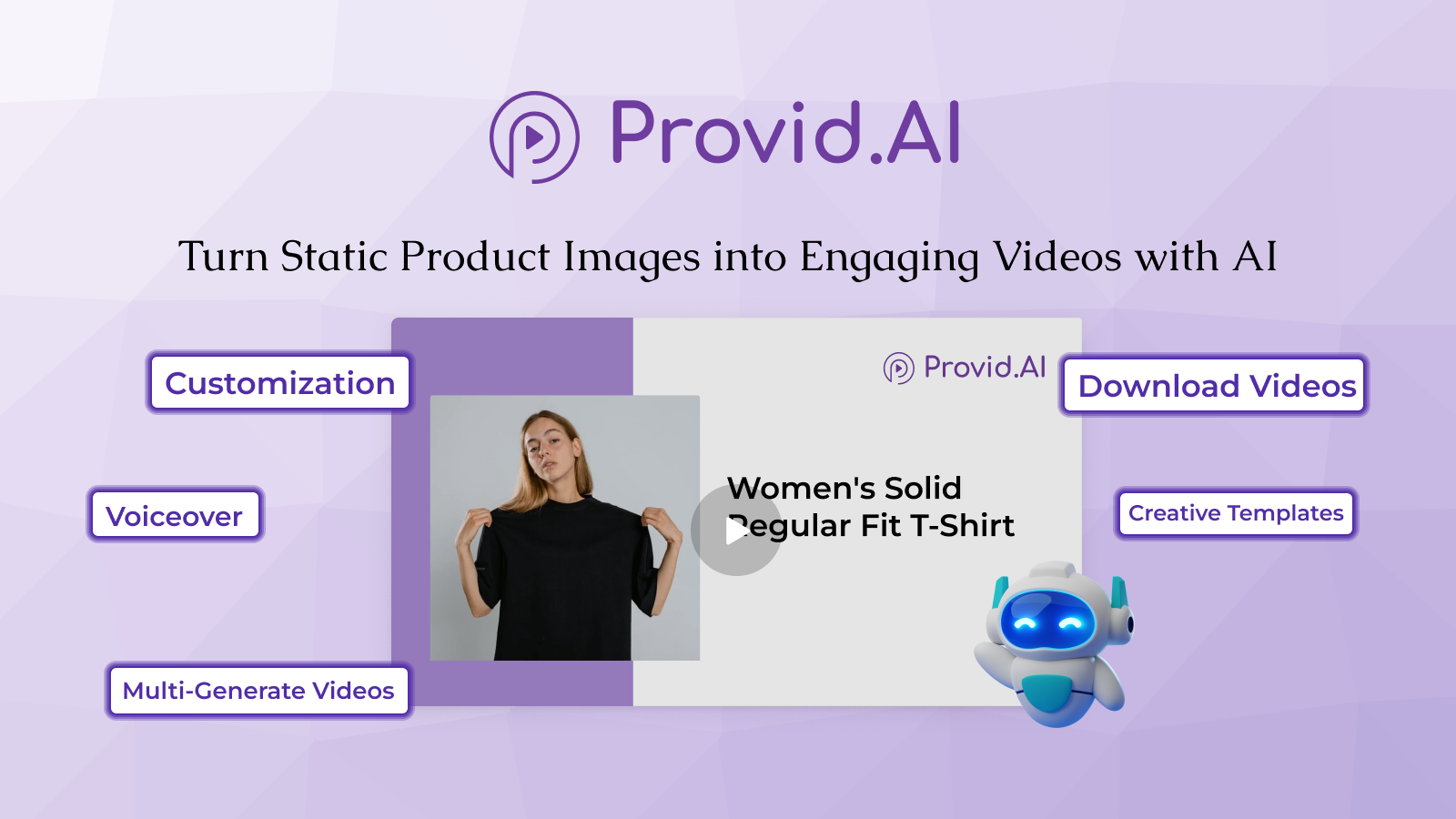 Provid.AI

Turn Static Product Images into Engaging Videos with AI

Customization

Voiceover

Multi-Generate Videos

Provid.AI

Women's Solid Regular Fit T-Shirt

Download Videos

Creative Templates